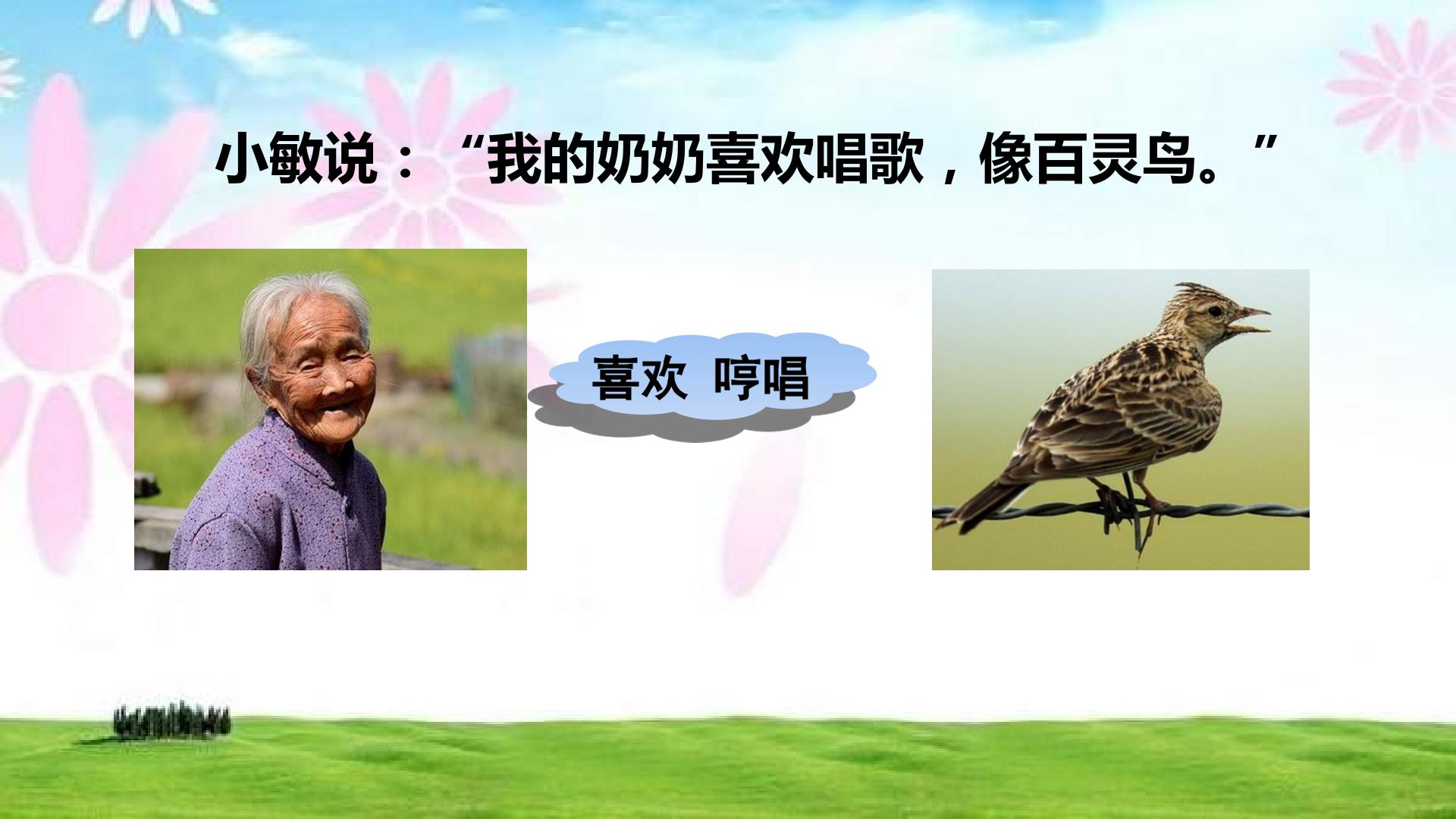 小敏说：“我的奶奶喜欢唱歌，像百灵鸟。”

喜欢 哼唱